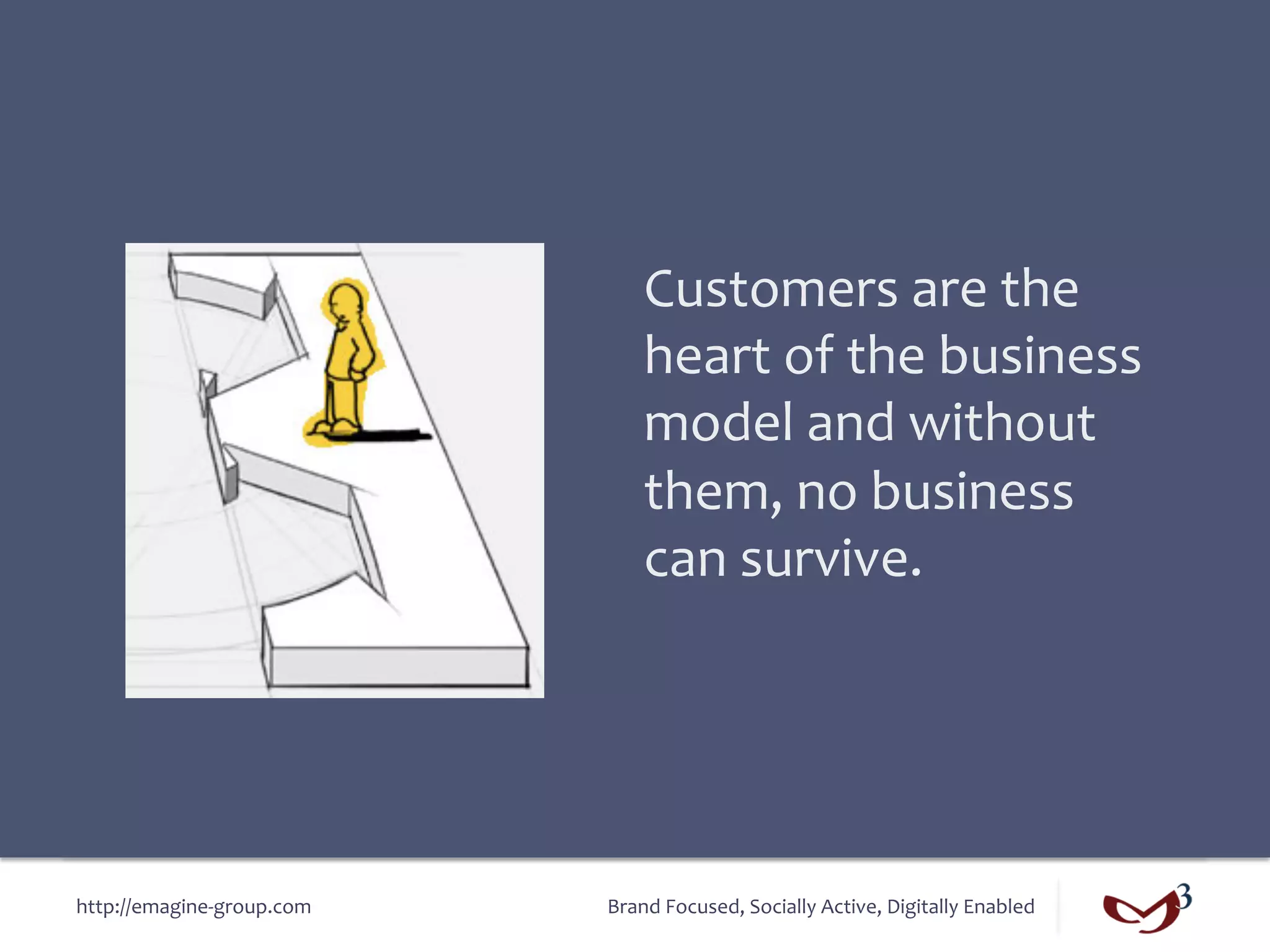 Customers are the heart of the business model and without them, no business can survive.

http://emagine-group.com

Brand Focused, Socially Active, Digitally Enabled

3